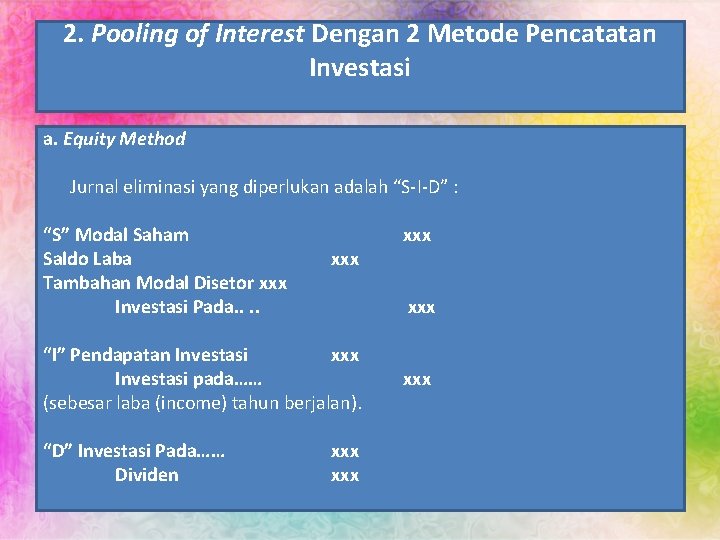 2. Pooling of Interest Dengan 2 Metode Pencatatan Investasi

a. Equity Method

Jurnal eliminasi yang diperlukan adalah “S-I-D” :

“S” Modal Saham xxx
Saldo Laba xxx
Tambahan Modal Disetor xxx
Investasi Pada.. .. xxx

“I” Pendapatan Investasi xxx
Investasi pada…… xxx
(sebesar laba (income) tahun berjalan).

“D” Investasi Pada…… xxx
Dividen xxx